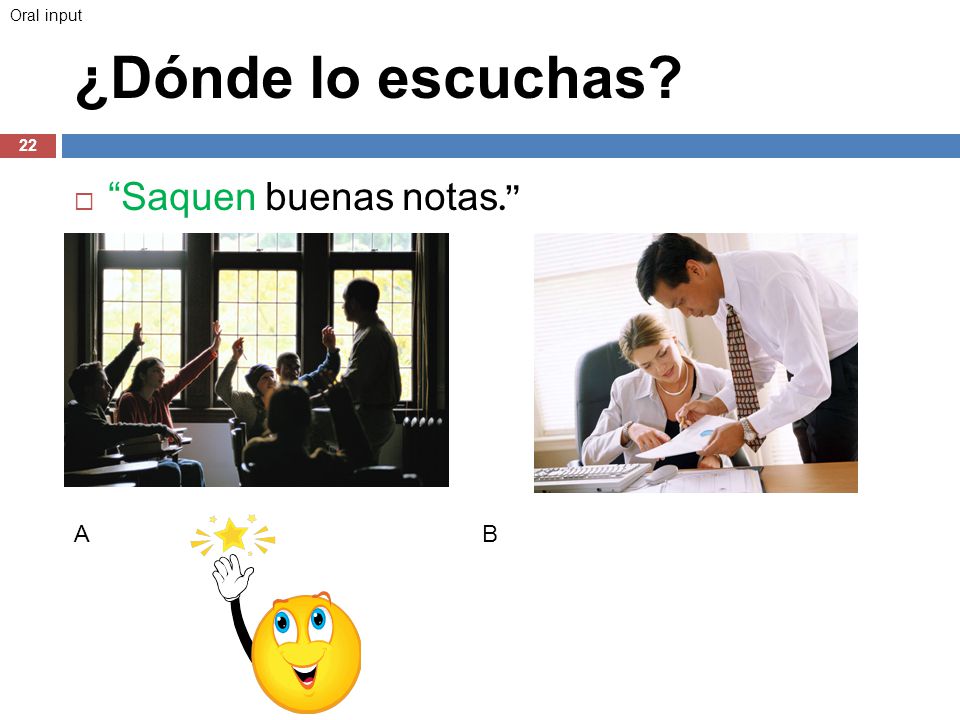 Oral input

¿Dónde lo escuchas?

22

“Saquen buenas notas.”

A

B